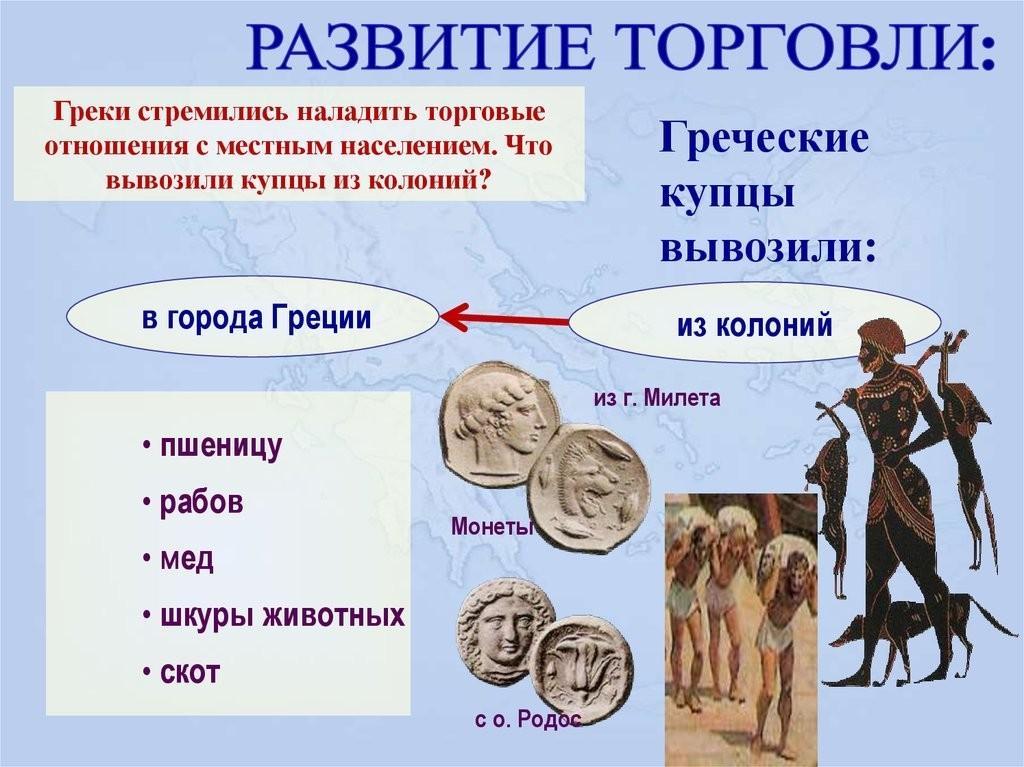 РАЗВИТИЕ ТОРГОВЛИ:

Греки стремились наладить торговые отношения с местным населением. Что вывозили купцы из колоний?

Греческие купцы вывозили:

в города Греции

из колоний

• пшеницу
• рабов
• мед
• шкуры животных
• скот

из г. Милета

Монеты

с о. Родос